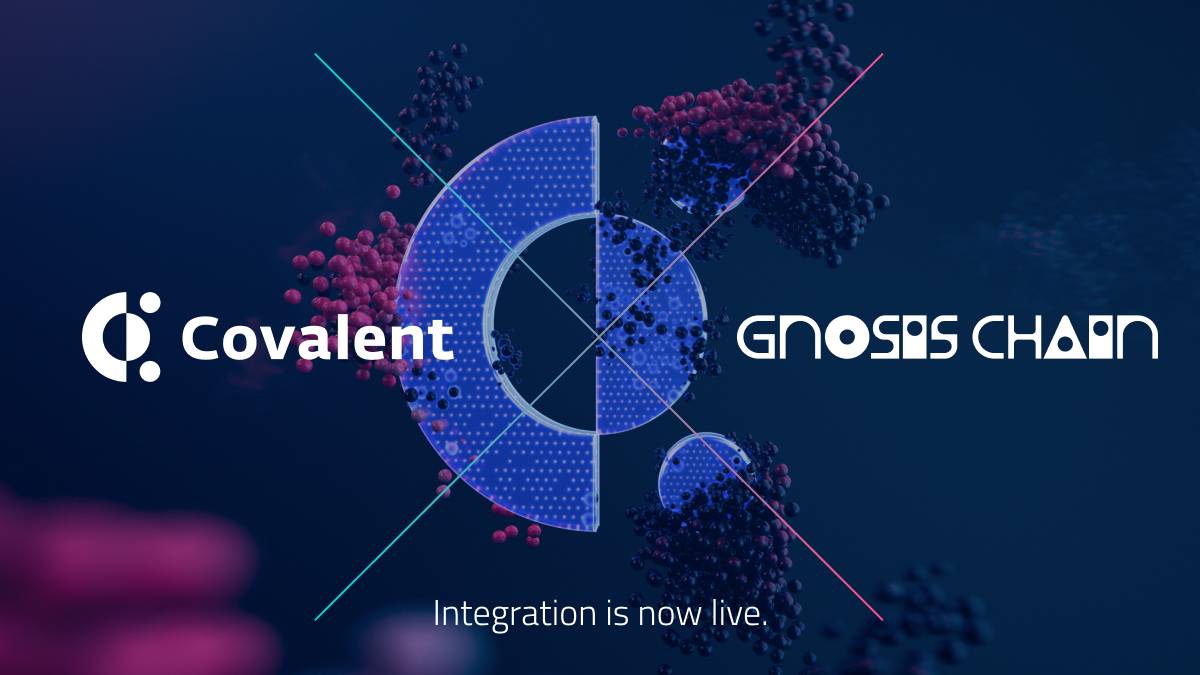 Covalent

GNOSIS CHAIN

Integration is now live.